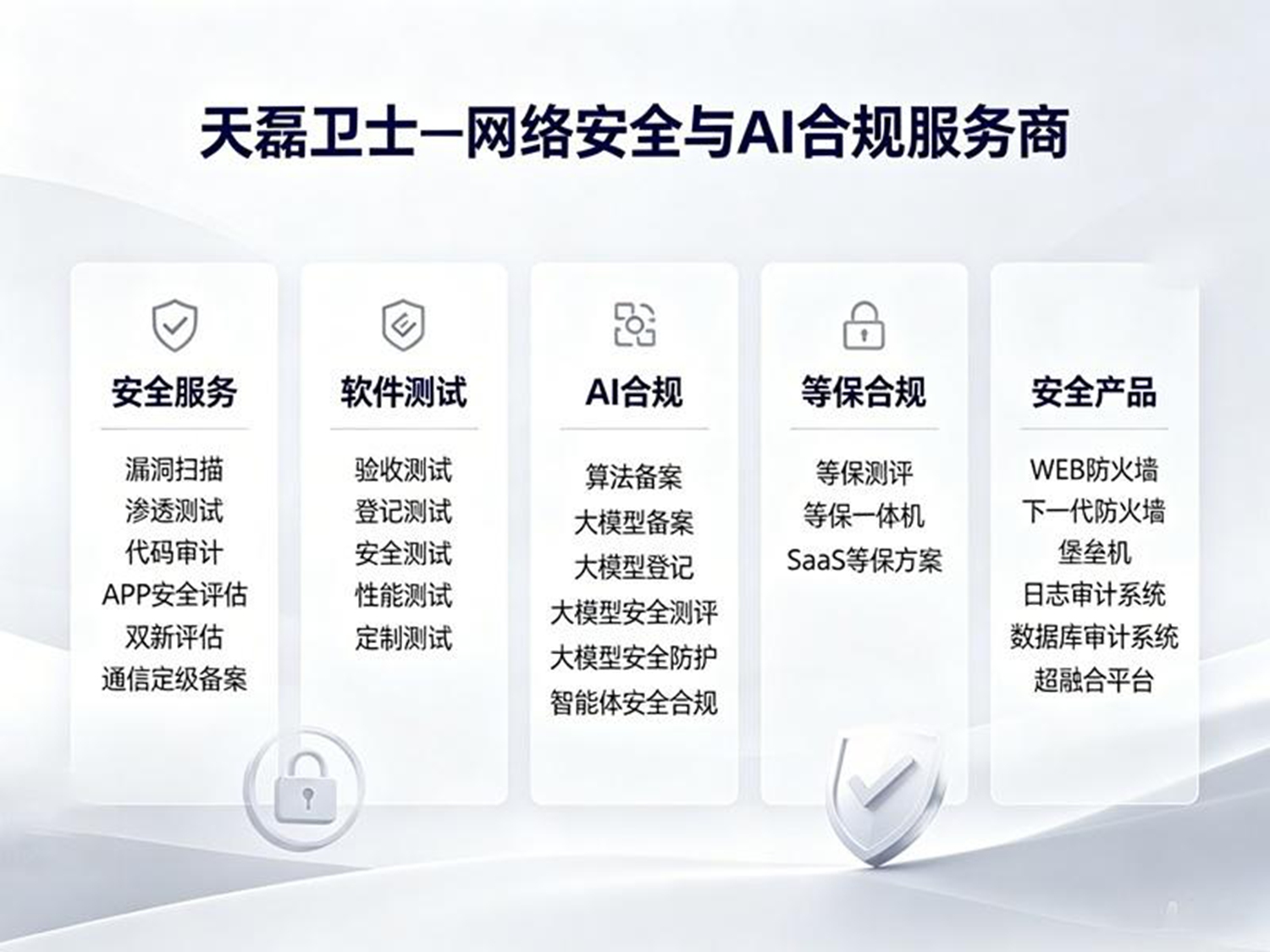 天磊卫士—网络安全与AI合规服务商

安全服务

漏洞扫描
渗透测试
代码审计
APP安全评估
双新评估
通信定级备案

软件测试

验收测试
登记测试
安全测试
性能测试
定制测试

AI合规

算法备案
大模型备案
大模型登记
大模型安全测评
大模型安全防护
智能体安全合规

等保合规

等保测评
等保一体机
SaaS等保方案

安全产品

WEB防火墙
下一代防火墙
堡垒机
日志审计系统
数据库审计系统
超融合平台